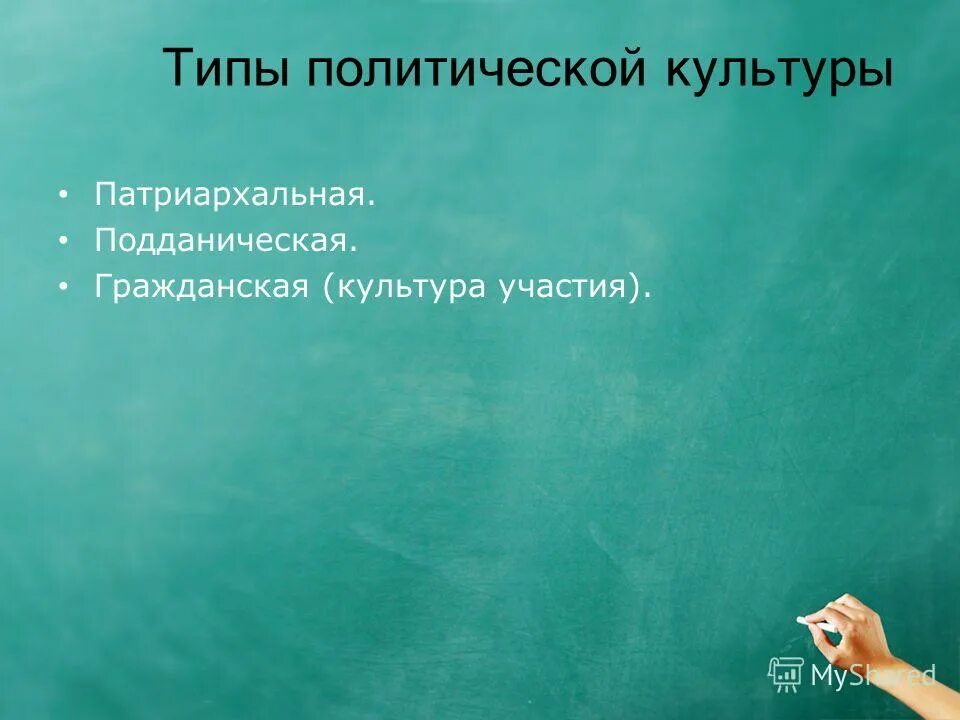 Типы политической культуры

• Патриархальная.
• Подданическая.
• Гражданская (культура участия).

MyShared